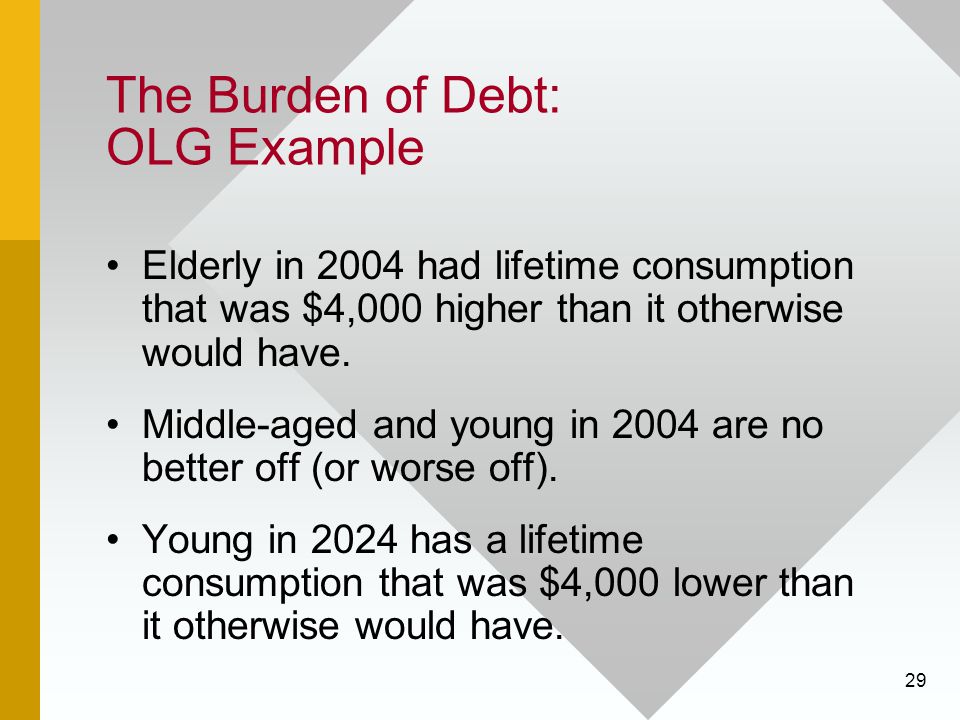 The Burden of Debt:
OLG Example

• Elderly in 2004 had lifetime consumption that was \$4,000 higher than it otherwise would have.

• Middle-aged and young in 2004 are no better off (or worse off).

• Young in 2024 has a lifetime consumption that was \$4,000 lower than it otherwise would have.

29